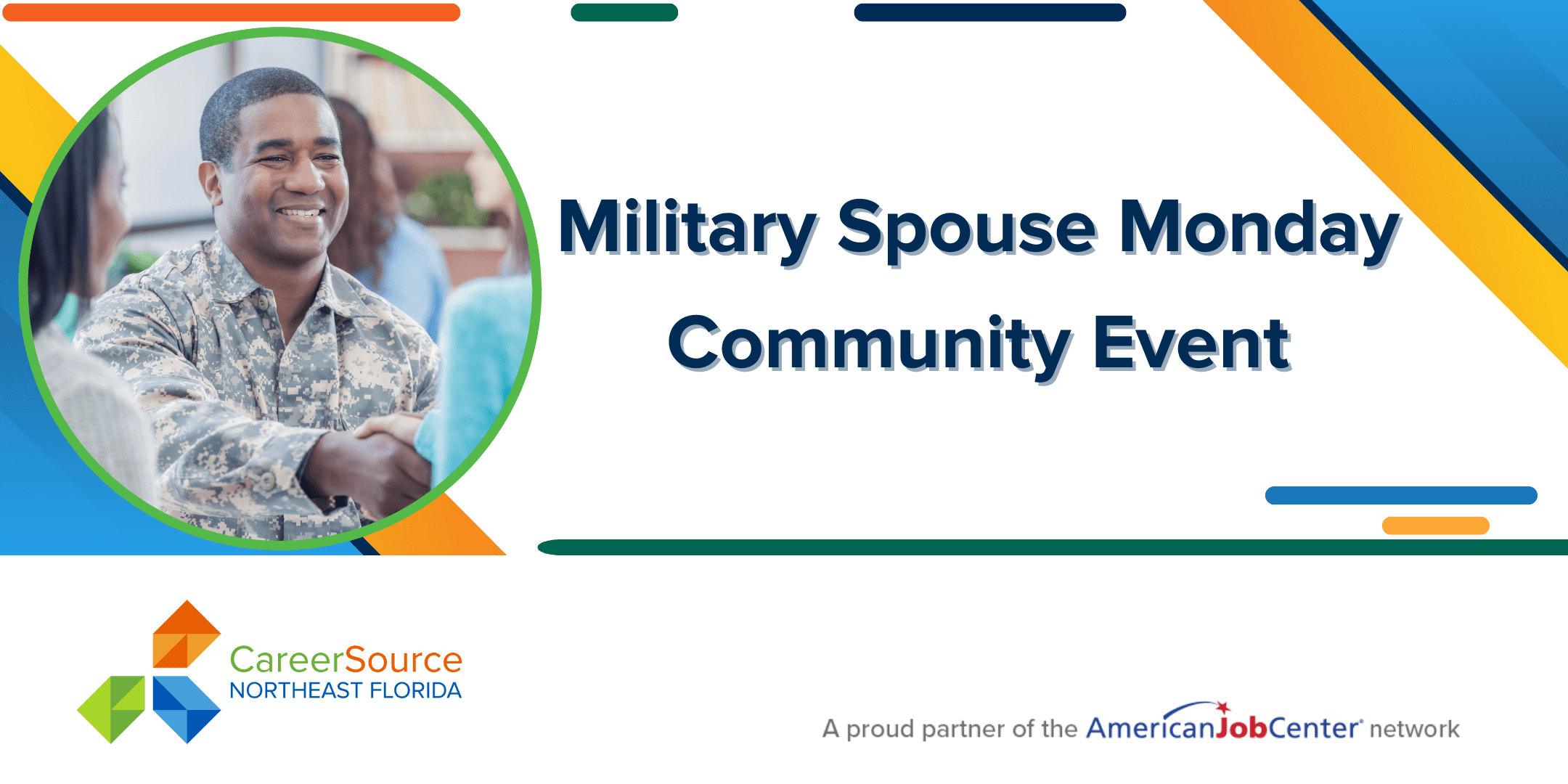 Military Spouse Monday
Community Event

CareerSource
NORTHEAST FLORIDA

A proud partner of the AmericanJobCenter network